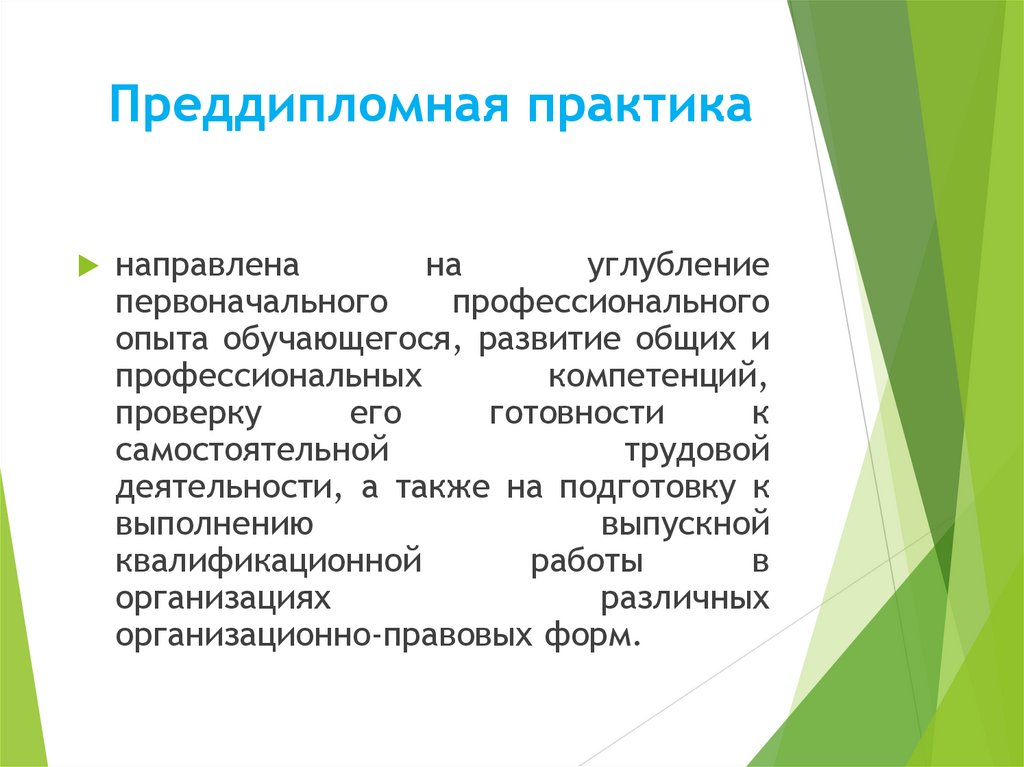 Преддипломная практика

направлена на углубление первоначального профессионального опыта обучающегося, развитие общих и профессиональных компетенций, проверку его готовности к самостоятельной трудовой деятельности, а также на подготовку к выполнению выпускной квалификационной работы в организациях различных организационно-правовых форм.